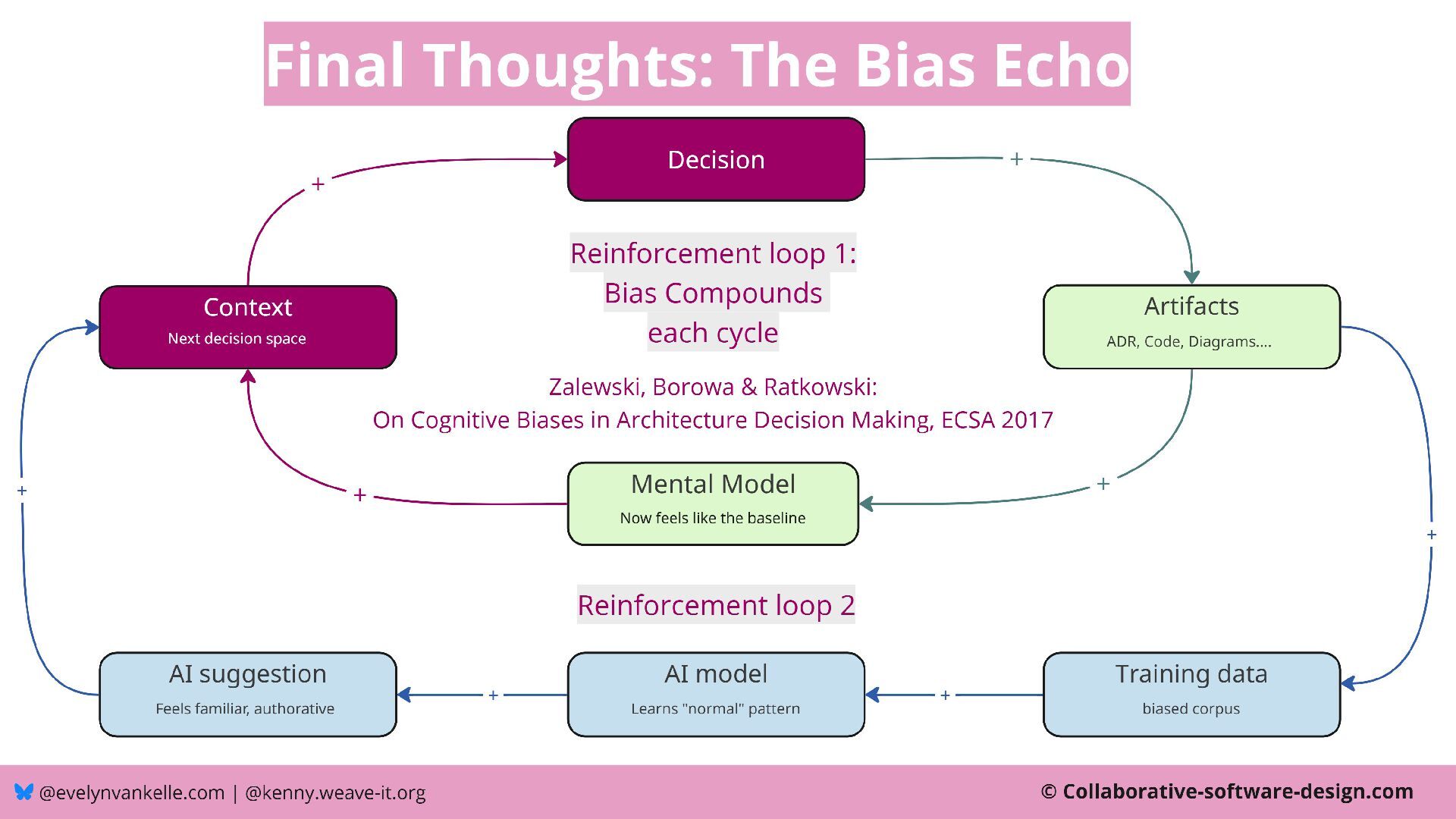 Final Thoughts: The Bias Echo

Decision

+

+

Context
Next decision space

Reinforcement loop 1:
Bias Compounds
each cycle

Artifacts
ADR, Code, Diagrams....

Zalewski, Borowa & Ratkowski:
On Cognitive Biases in Architecture Decision Making, ECSA 2017

+

Mental Model
Now feels like the baseline

+

+

+

Reinforcement loop 2

AI suggestion
Feels familiar, authorative

+

AI model
Learns "normal" pattern

+

Training data
biased corpus

@evelynvankelle.com | @kenny.weave-it.org

© Collaborative-software-design.com